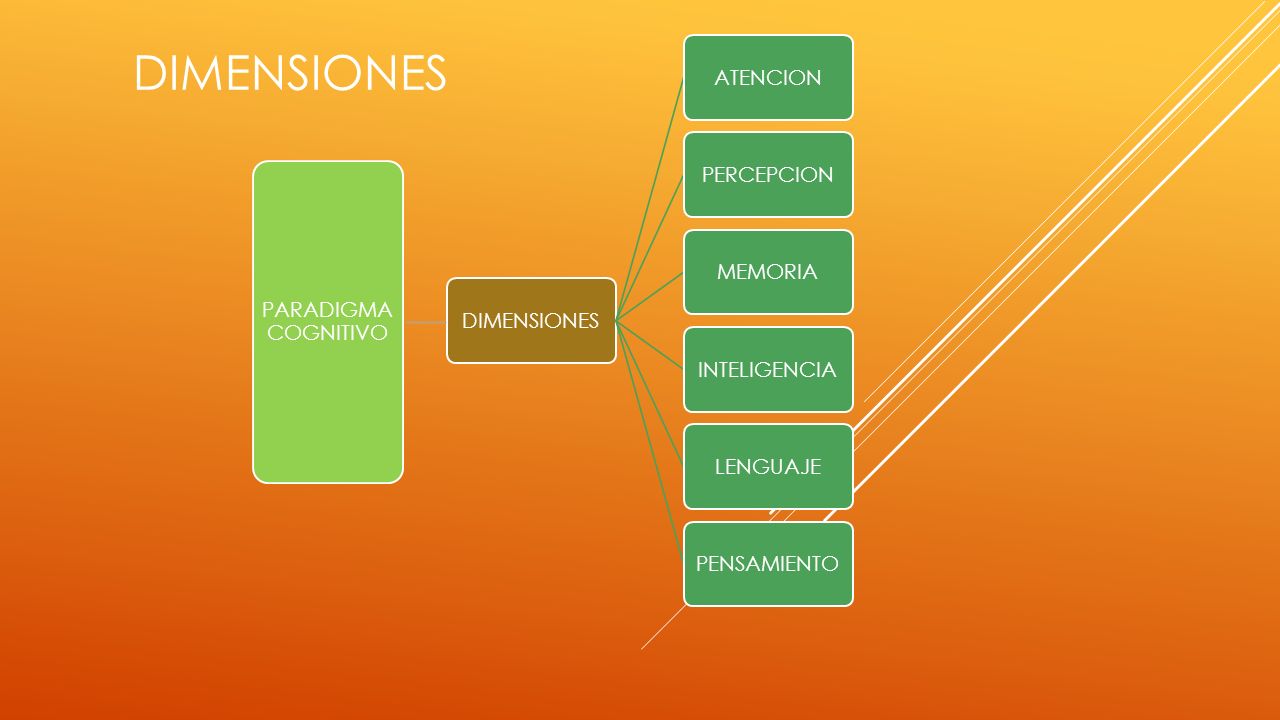 DIMENSIONES

PARADIGMA COGNITIVO

DIMENSIONES

ATENCION

PERCEPCION

MEMORIA

INTELIGENCIA

LENGUAJE

PENSAMIENTO